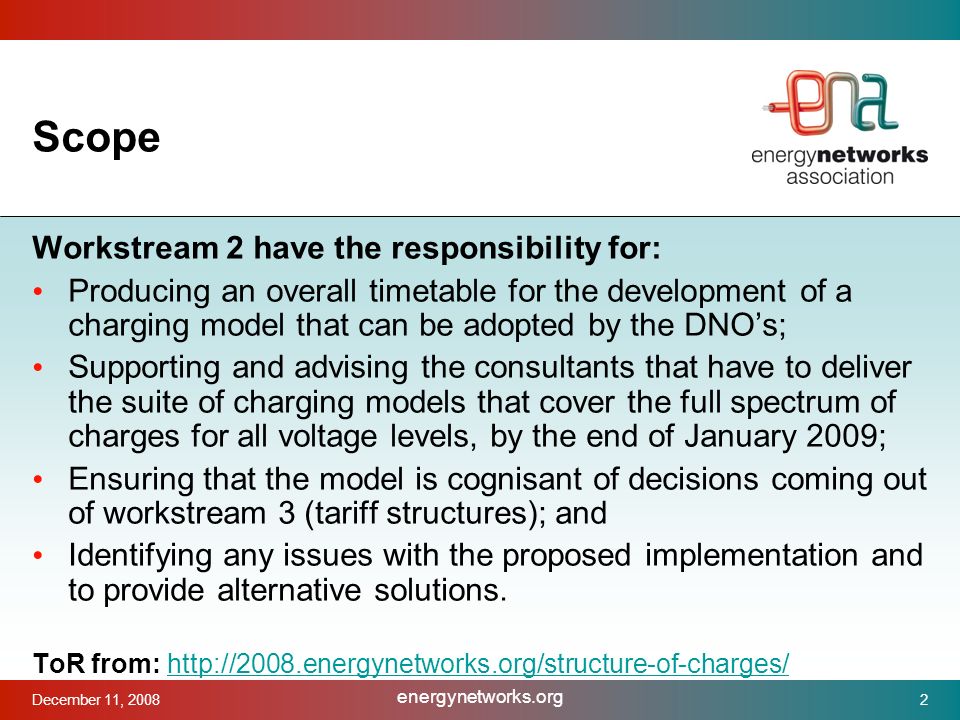 Scope

ena
energynetworks association

Workstream 2 have the responsibility for:

• Producing an overall timetable for the development of a charging model that can be adopted by the DNO's;
• Supporting and advising the consultants that have to deliver the suite of charging models that cover the full spectrum of charges for all voltage levels, by the end of January 2009;
• Ensuring that the model is cognisant of decisions coming out of workstream 3 (tariff structures); and
• Identifying any issues with the proposed implementation and to provide alternative solutions.

ToR from: http://2008.energynetworks.org/structure-of-charges/

December 11, 2008

energynetworks.org

2